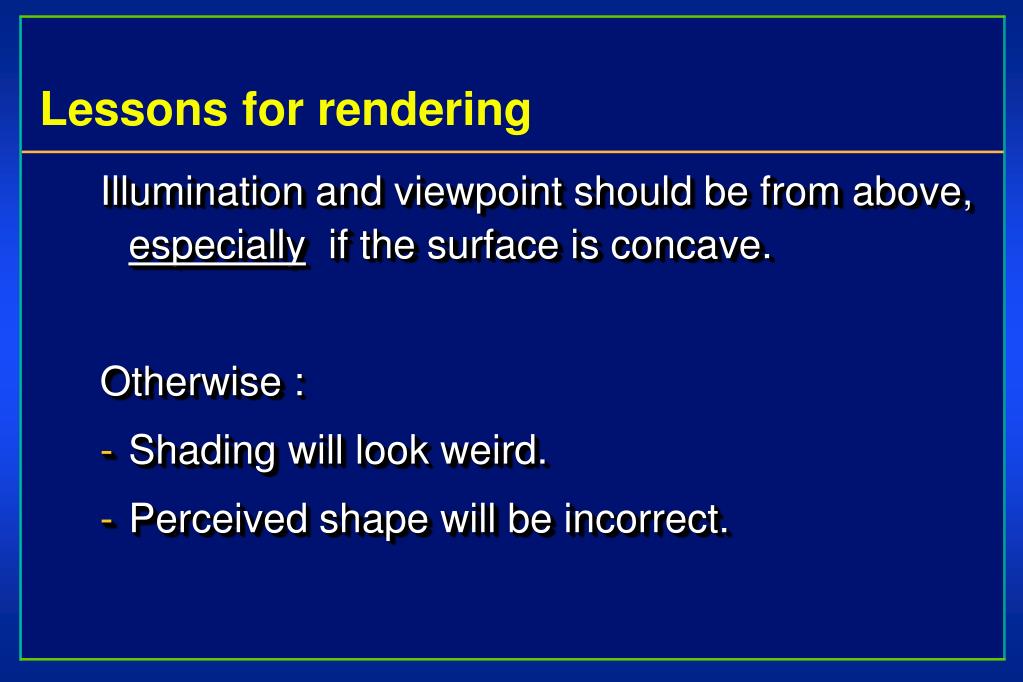 Lessons for rendering

Illumination and viewpoint should be from above, especially if the surface is concave.

Otherwise :

- Shading will look weird.

- Perceived shape will be incorrect.